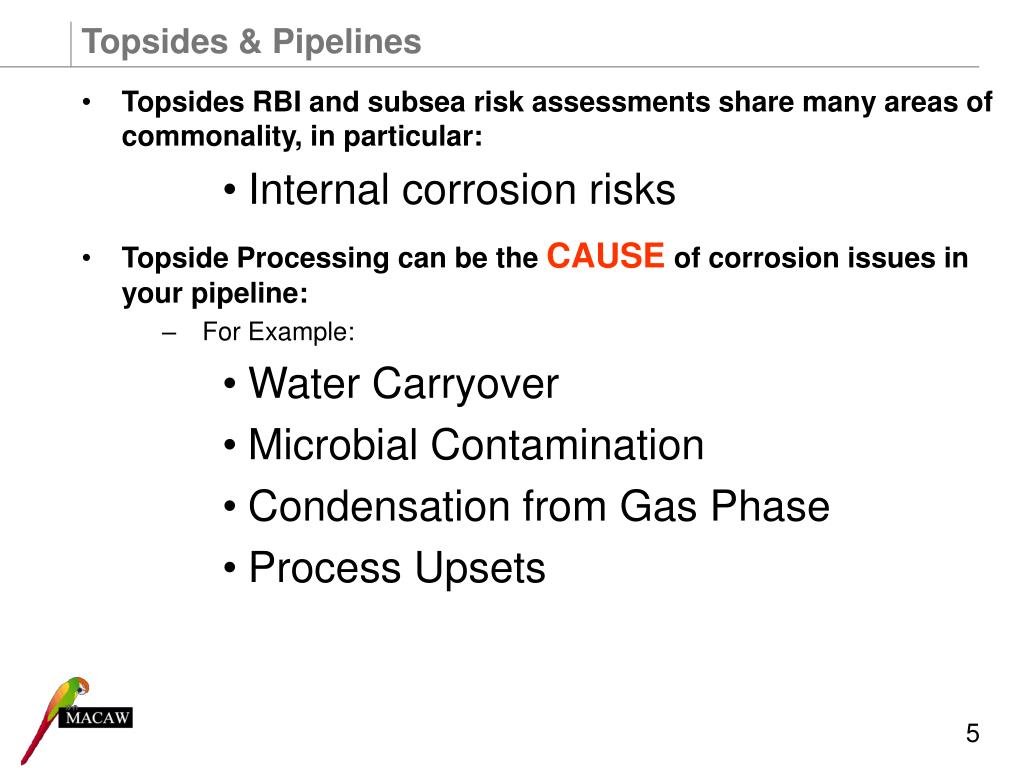 Topsides & Pipelines

• Topsides RBI and subsea risk assessments share many areas of commonality, in particular:

• Internal corrosion risks

• Topside Processing can be the CAUSE of corrosion issues in your pipeline:

– For Example:

• Water Carryover

• Microbial Contamination

• Condensation from Gas Phase

• Process Upsets

MACAW

5